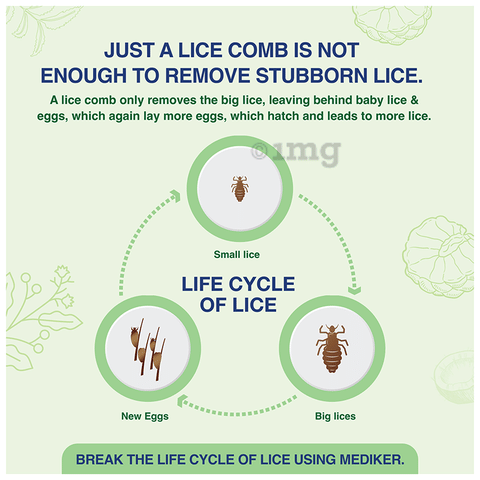 JUST A LICE COMB IS NOT ENOUGH TO REMOVE STUBBORN LICE.

A lice comb only removes the big lice, leaving behind baby lice & eggs, which again lay more eggs, which hatch and leads to more lice.

©1mg

Small lice

LIFE CYCLE OF LICE

New Eggs

Big lices

BREAK THE LIFE CYCLE OF LICE USING MEDIKER.